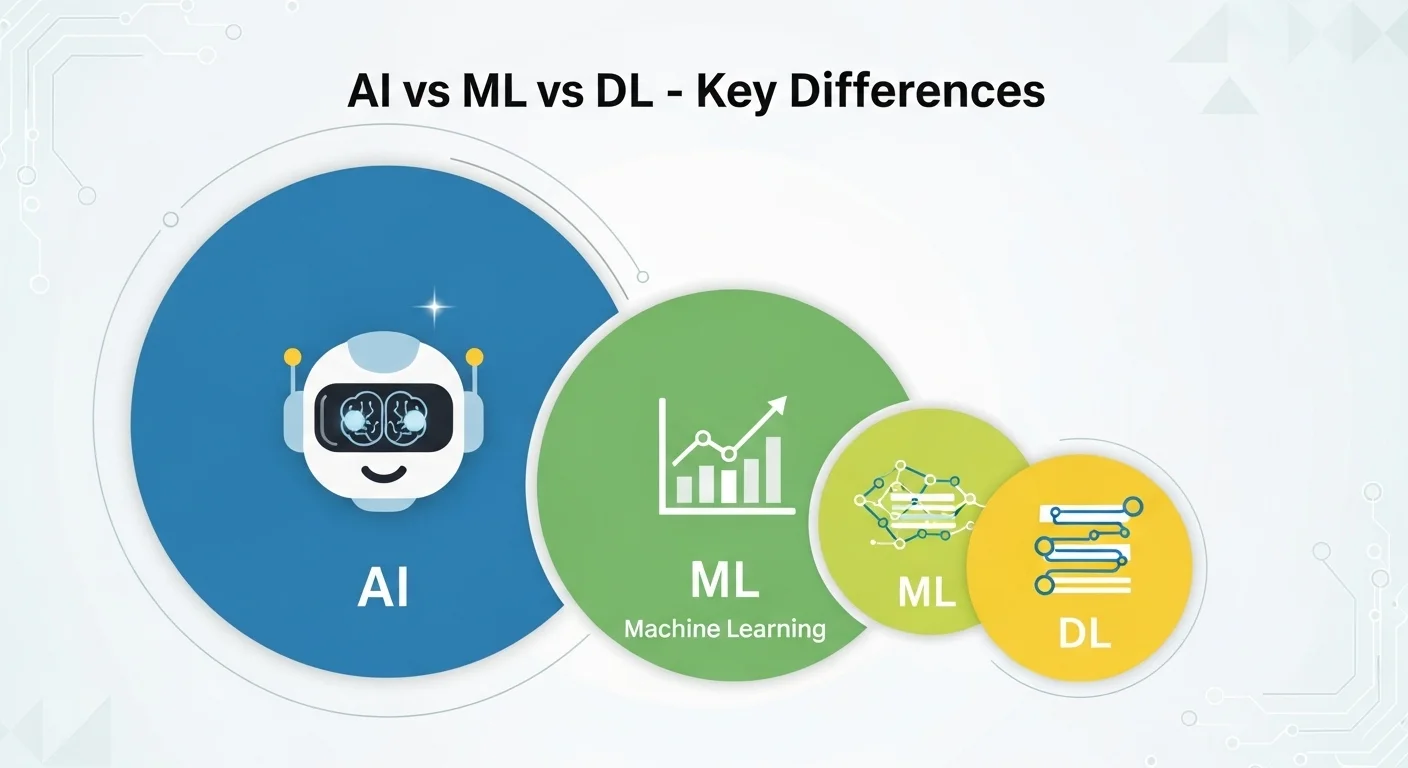 AI vs ML vs DL - Key Differences

AI

ML
Machine Learning

ML

DL